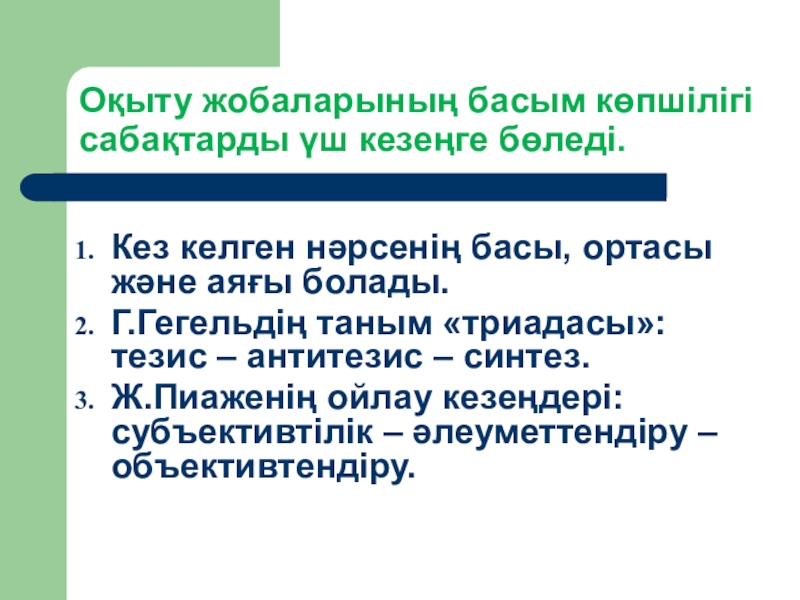 Оқыту жобаларының басым көпшілігі сабақтарды үш кезеңге бөледі.

1. Кез келген нәрсенің басы, ортасы және аяғы болады.
2. Г.Гегельдің таным «триадасы»: тезис – антитезис – синтез.
3. Ж.Пиаженің ойлау кезеңдері: субъективтілік – әлеуметтендіру – объективтендіру.